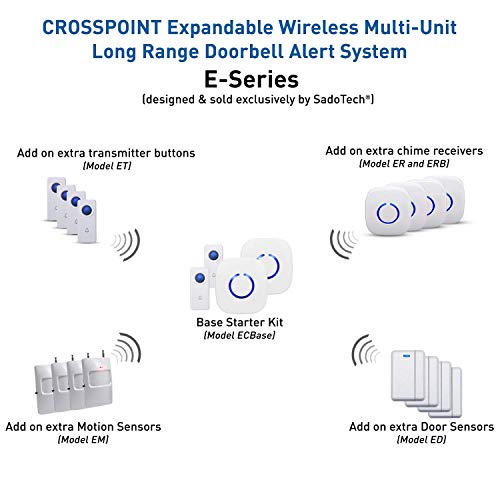 CROSSPOINT Expandable Wireless Multi-Unit Long Range Doorbell Alert System

E-Series

(designed & sold exclusively by SadoTech®)

Add on extra transmitter buttons
(Model ET)

Add on extra chime receivers
(Model ER and ERB)

Base Starter Kit
(Model ECBase)

Add on extra Motion Sensors
(Model EM)

Add on extra Door Sensors
(Model ED)